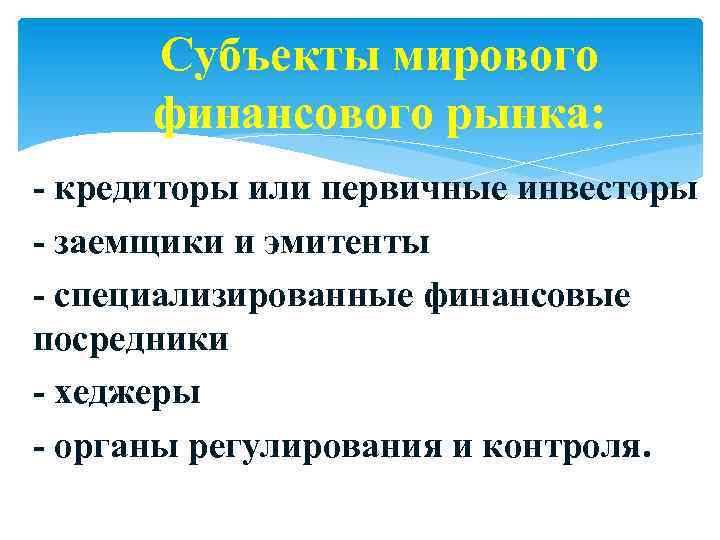 Субъекты мирового финансового рынка:

- кредиторы или первичные инвесторы

- заемщики и эмитенты

- специализированные финансовые посредники

- хеджеры

- органы регулирования и контроля.